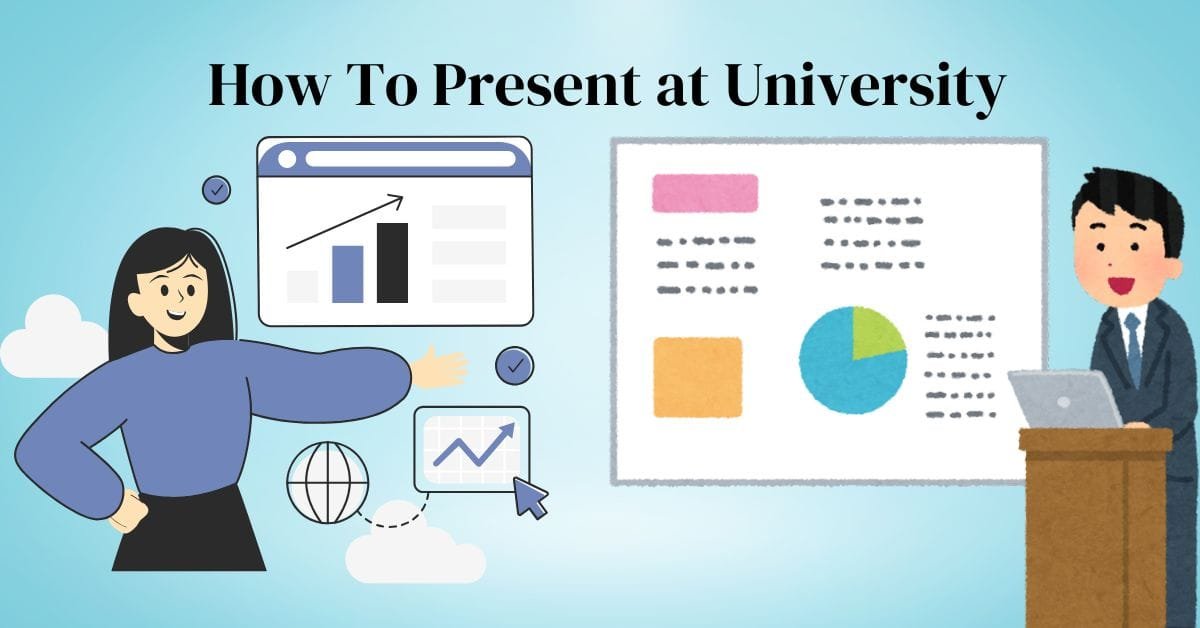 How To Present at University